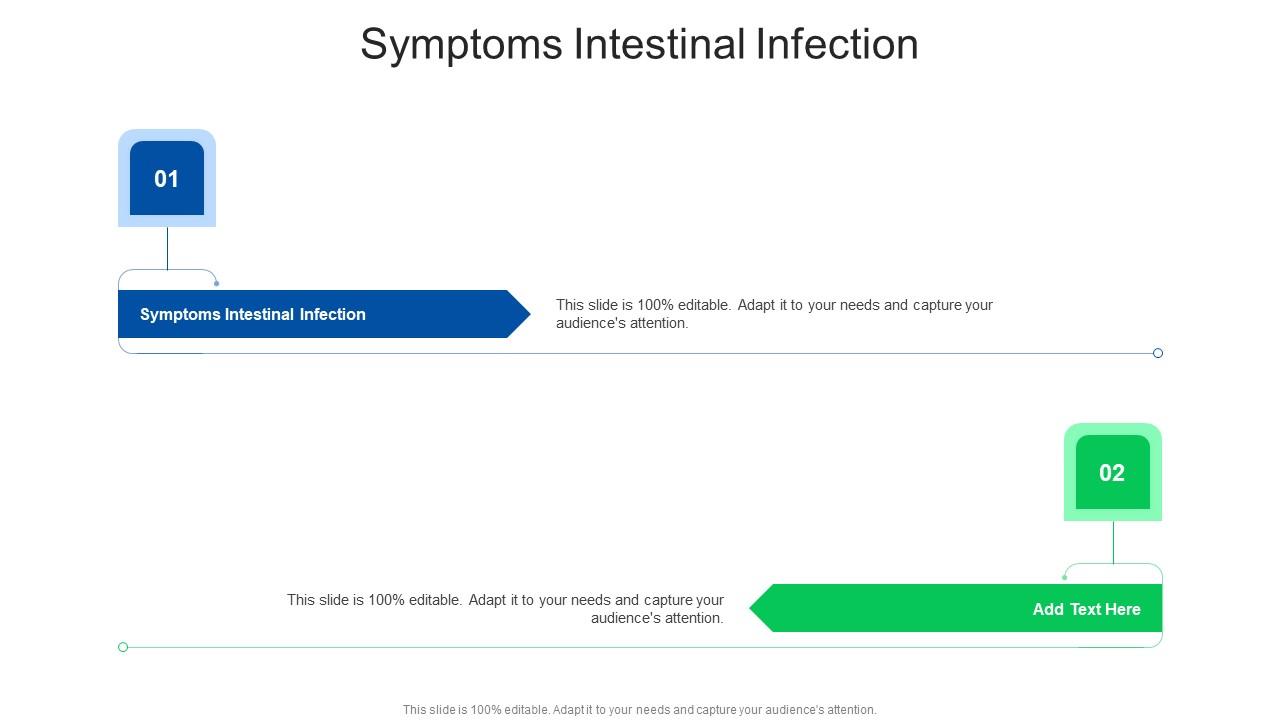 Symptoms Intestinal Infection

01

Symptoms Intestinal Infection

This slide is 100% editable. Adapt it to your needs and capture your audience's attention.

02

This slide is 100% editable. Adapt it to your needs and capture your audience's attention.

Add Text Here

This slide is 100% editable. Adapt it to your needs and capture your audience's attention.